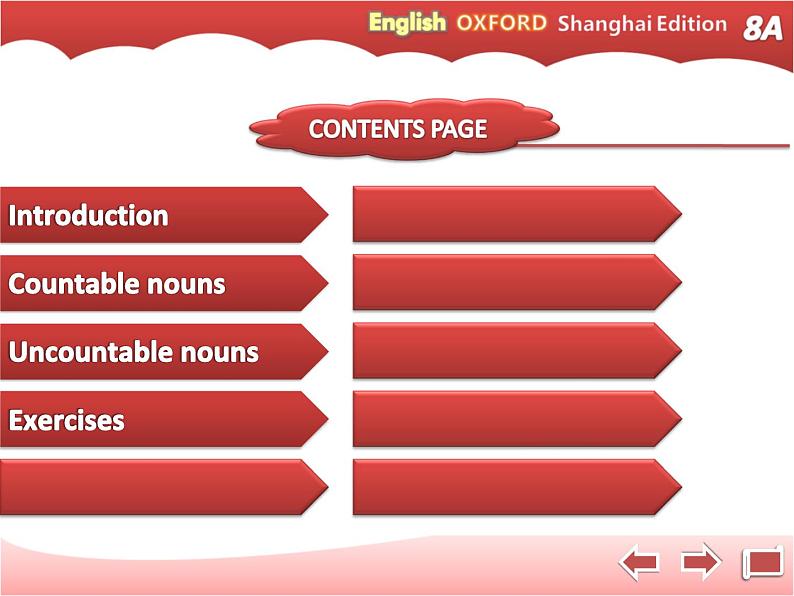 English OXFORD Shanghai Edition 8A

CONTENTS PAGE

Introduction

Countable nouns

Uncountable nouns

Exercises